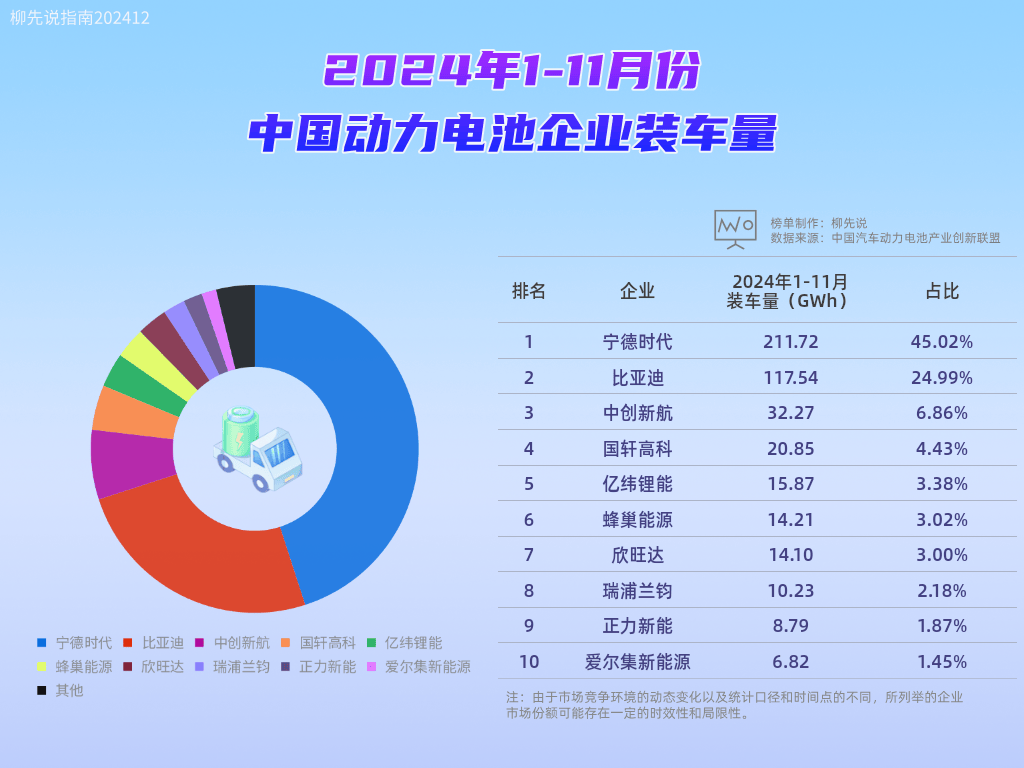 柳先说指南202412

2024年1-11月份
中国动力电池企业装车量

榜单制作：柳先说
数据来源：中国汽车动力电池产业创新联盟

| 排名 | 企业 | 2024年1-11月 装车量（GWh） | 占比 |
|---|---|---|---|
| 1 | 宁德时代 | 211.72 | 45.02% |
| 2 | 比亚迪 | 117.54 | 24.99% |
| 3 | 中创新航 | 32.27 | 6.86% |
| 4 | 国轩高科 | 20.85 | 4.43% |
| 5 | 亿纬锂能 | 15.87 | 3.38% |
| 6 | 蜂巢能源 | 14.21 | 3.02% |
| 7 | 欣旺达 | 14.10 | 3.00% |
| 8 | 瑞浦兰钧 | 10.23 | 2.18% |
| 9 | 正力新能 | 8.79 | 1.87% |
| 10 | 爱尔集新能源 | 6.82 | 1.45% |

注：由于市场竞争环境的动态变化以及统计口径和时间点的不同，所列举的企业市场份额可能存在一定的时效性和局限性。

宁德时代 比亚迪 中创新航 国轩高科 亿纬锂能 蜂巢能源 欣旺达 瑞浦兰钧 正力新能 爱尔集新能源 其他